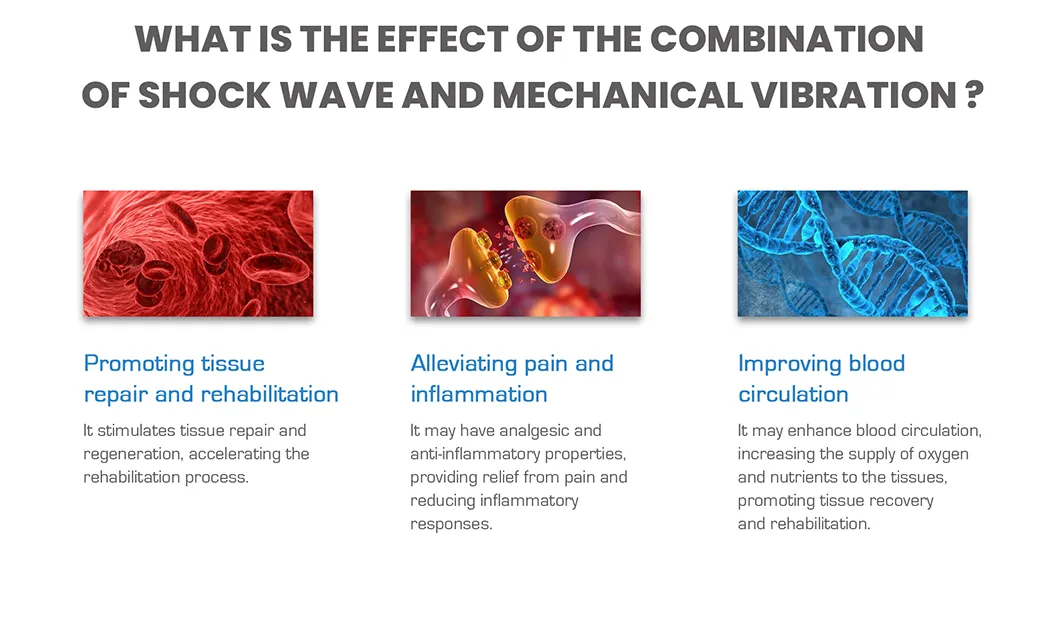 WHAT IS THE EFFECT OF THE COMBINATION OF SHOCK WAVE AND MECHANICAL VIBRATION ?

Promoting tissue repair and rehabilitation

It stimulates tissue repair and regeneration, accelerating the rehabilitation process.

Alleviating pain and inflammation

It may have analgesic and anti-inflammatory properties, providing relief from pain and reducing inflammatory responses.

Improving blood circulation

It may enhance blood circulation, increasing the supply of oxygen and nutrients to the tissues, promoting tissue recovery and rehabilitation.